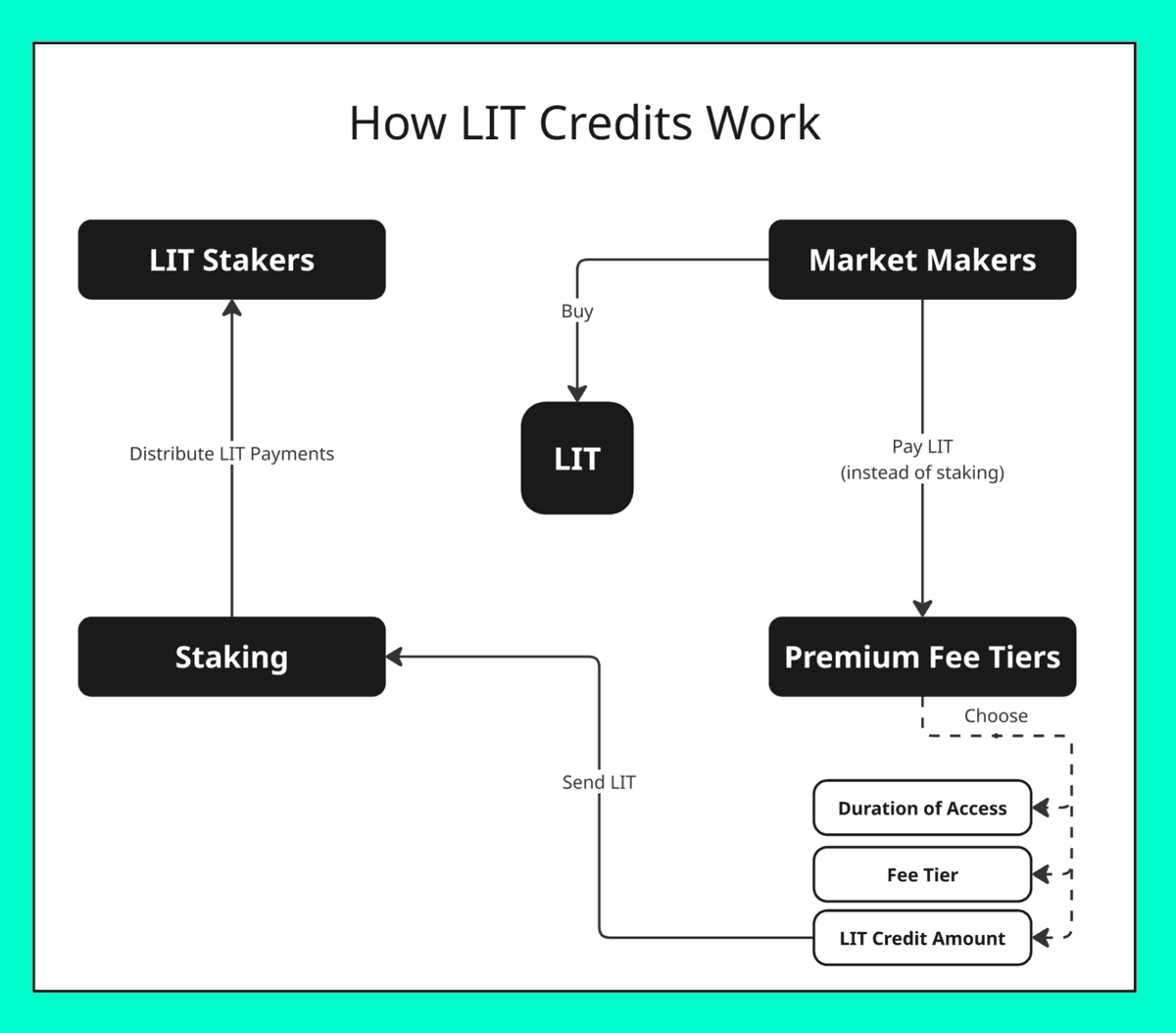 How LIT Credits Work

LIT Stakers

Market Makers

Buy

LIT

Distribute LIT Payments

Pay LIT
(instead of staking)

Staking

Premium Fee Tiers

Choose

Send LIT

Duration of Access

Fee Tier

LIT Credit Amount